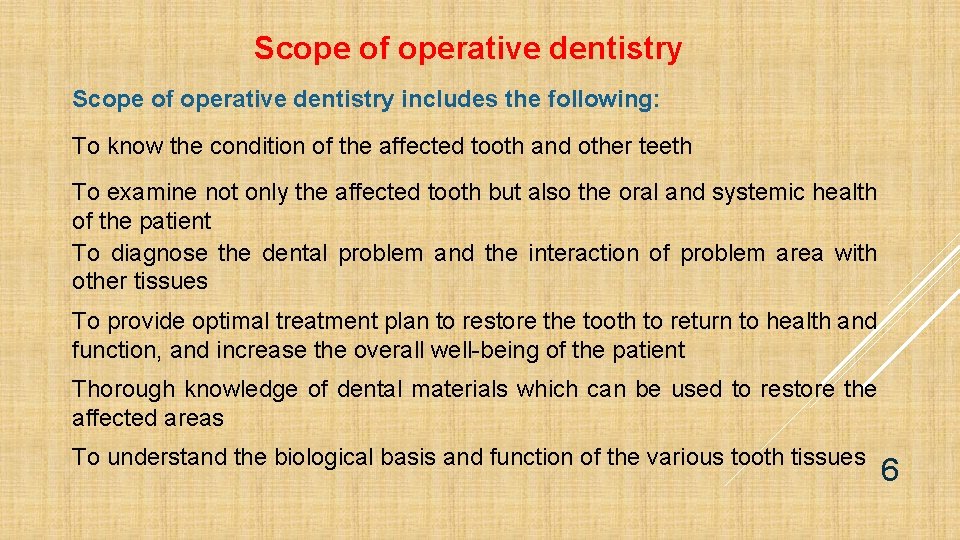 Scope of operative dentistry

Scope of operative dentistry includes the following:

To know the condition of the affected tooth and other teeth

To examine not only the affected tooth but also the oral and systemic health of the patient

To diagnose the dental problem and the interaction of problem area with other tissues

To provide optimal treatment plan to restore the tooth to return to health and function, and increase the overall well-being of the patient

Thorough knowledge of dental materials which can be used to restore the affected areas

To understand the biological basis and function of the various tooth tissues

6